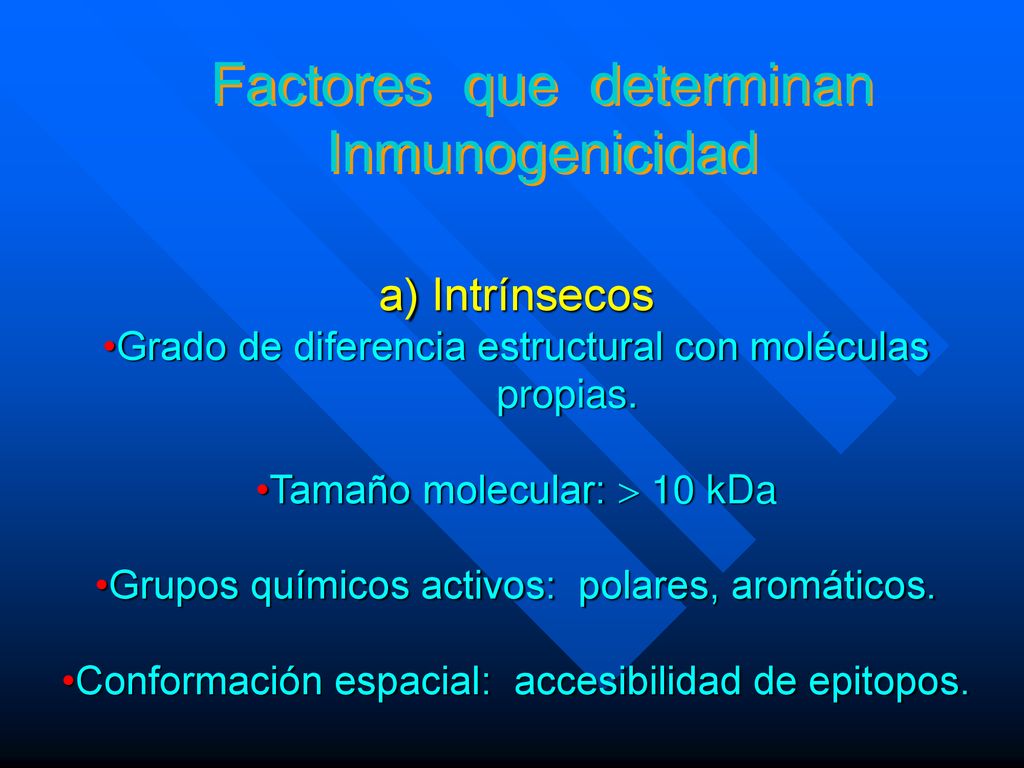 Factores que determinan Inmunogenicidad

a) Intrínsecos

•Grado de diferencia estructural con moléculas propias.

•Tamaño molecular: $>$ 10 kDa

•Grupos químicos activos: polares, aromáticos.

•Conformación espacial: accesibilidad de epitopos.